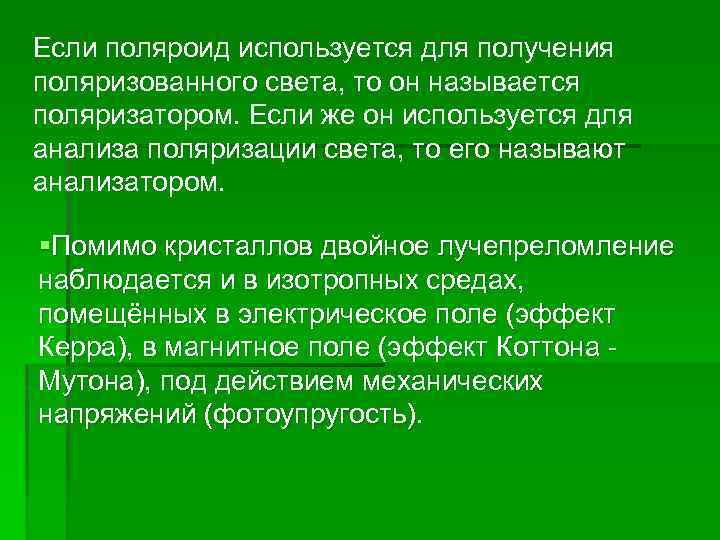 Если поляроид используется для получения поляризованного света, то он называется поляризатором. Если же он используется для анализа поляризации света, то его называют анализатором.

▪Помимо кристаллов двойное лучепреломление наблюдается и в изотропных средах, помещённых в электрическое поле (эффект Керра), в магнитное поле (эффект Коттона - Мутона), под действием механических напряжений (фотоупругость).